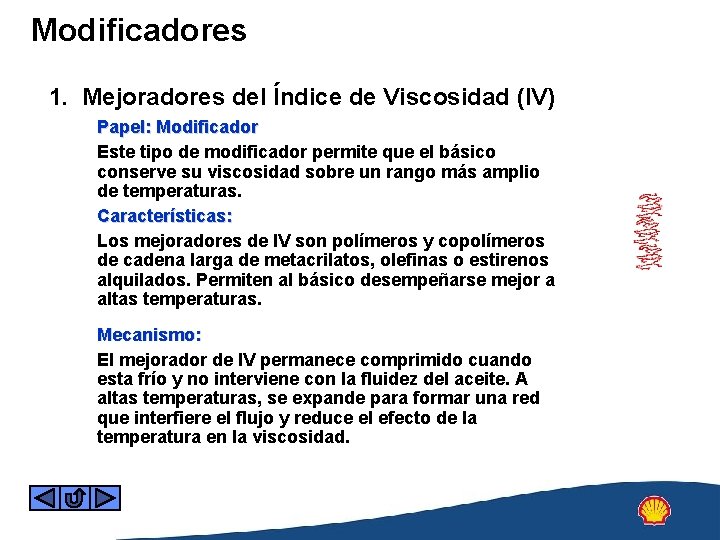 Modificadores

1. Mejoradores del Índice de Viscosidad (IV)

Papel: Modificador

Este tipo de modificador permite que el básico conserve su viscosidad sobre un rango más amplio de temperaturas.

Características:

Los mejoradores de IV son polímeros y copolímeros de cadena larga de metacrilatos, olefinas o estirenos alquilados. Permiten al básico desempeñarse mejor a altas temperaturas.

Mecanismo:

El mejorador de IV permanece comprimido cuando esta frío y no interviene con la fluidez del aceite. A altas temperaturas, se expande para formar una red que interfiere el flujo y reduce el efecto de la temperatura en la viscosidad.